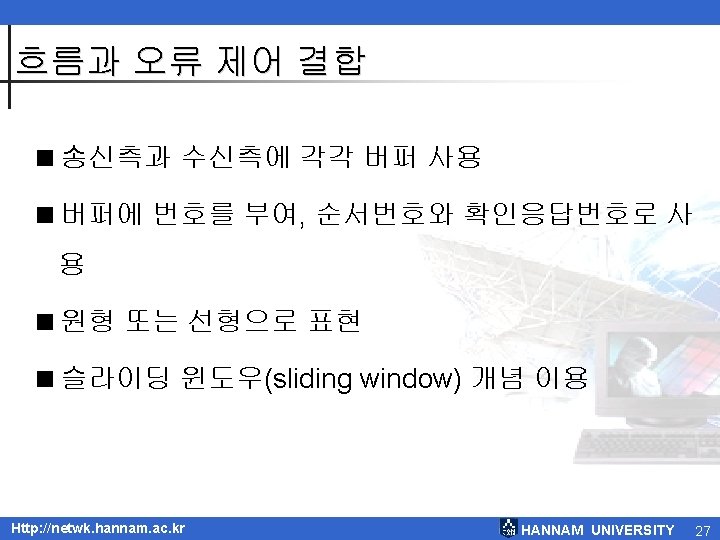 흐름과 오류 제어 결합

■ 송신측과 수신측에 각각 버퍼 사용

■ 버퍼에 번호를 부여, 순서번호와 확인응답번호로 사용

■ 원형 또는 선형으로 표현

■ 슬라이딩 윈도우(sliding window) 개념 이용

Http://netwk.hannam.ac.kr

HANNAM UNIVERSITY 27